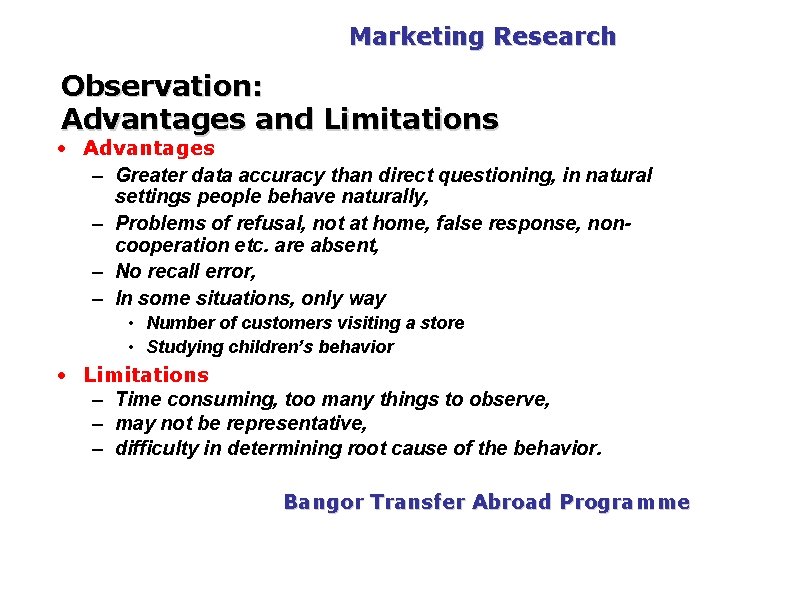 Marketing Research

Observation:
Advantages and Limitations

• Advantages
– Greater data accuracy than direct questioning, in natural settings people behave naturally,
– Problems of refusal, not at home, false response, non-cooperation etc. are absent,
– No recall error,
– In some situations, only way
• Number of customers visiting a store
• Studying children's behavior

• Limitations
– Time consuming, too many things to observe,
– may not be representative,
– difficulty in determining root cause of the behavior.

Bangor Transfer Abroad Programme